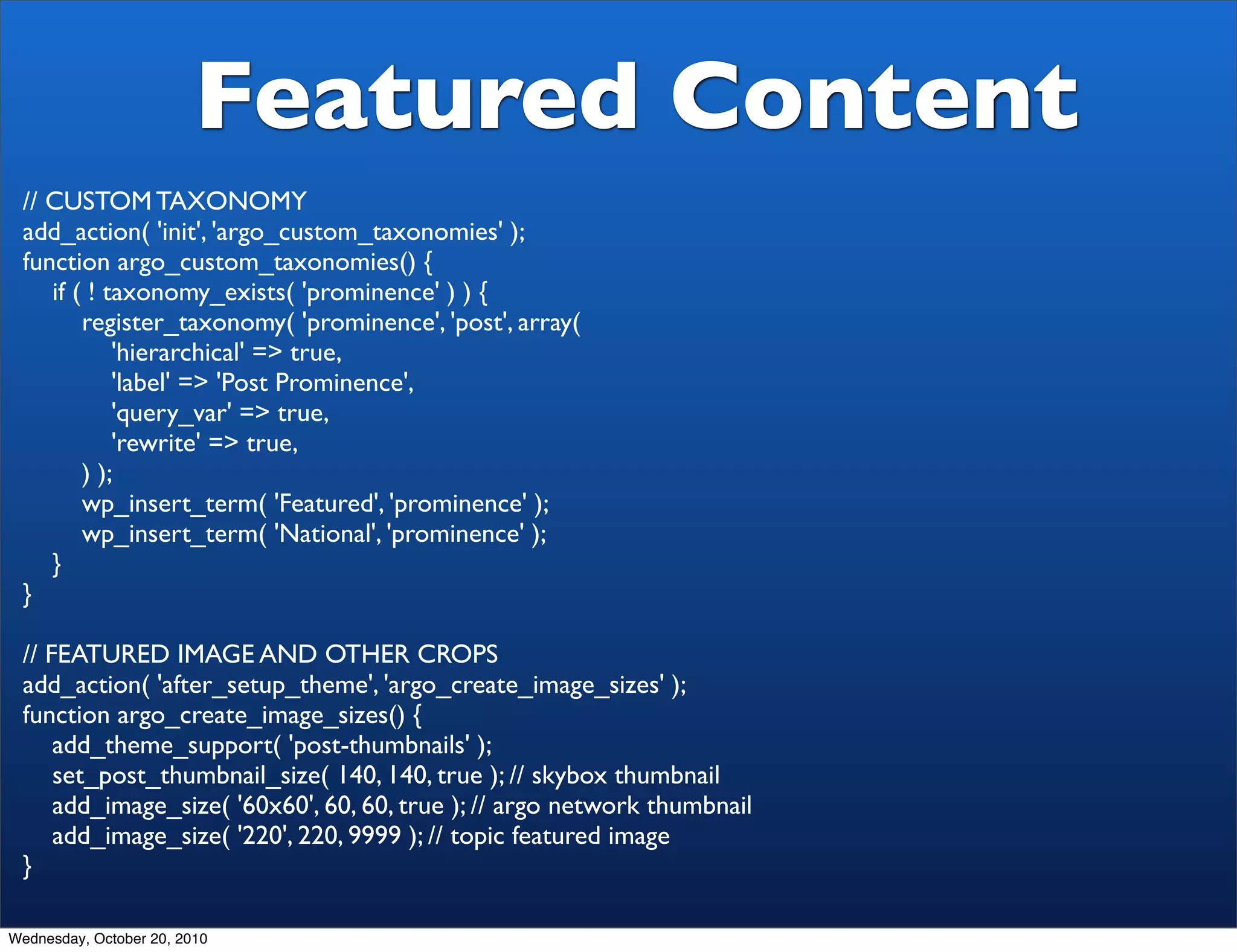 Featured Content

// CUSTOM TAXONOMY
add_action( 'init', 'argo_custom_taxonomies' );
function argo_custom_taxonomies() {
    if ( ! taxonomy_exists( 'prominence' ) ) {
        register_taxonomy( 'prominence', 'post', array(
            'hierarchical' => true,
            'label' => 'Post Prominence',
            'query_var' => true,
            'rewrite' => true,
        ) );
        wp_insert_term( 'Featured', 'prominence' );
        wp_insert_term( 'National', 'prominence' );
    }
}

// FEATURED IMAGE AND OTHER CROPS
add_action( 'after_setup_theme', 'argo_create_image_sizes' );
function argo_create_image_sizes() {
    add_theme_support( 'post-thumbnails' );
    set_post_thumbnail_size( 140, 140, true ); // skybox thumbnail
    add_image_size( '60x60', 60, 60, true ); // argo network thumbnail
    add_image_size( '220', 220, 9999 ); // topic featured image
}

Wednesday, October 20, 2010